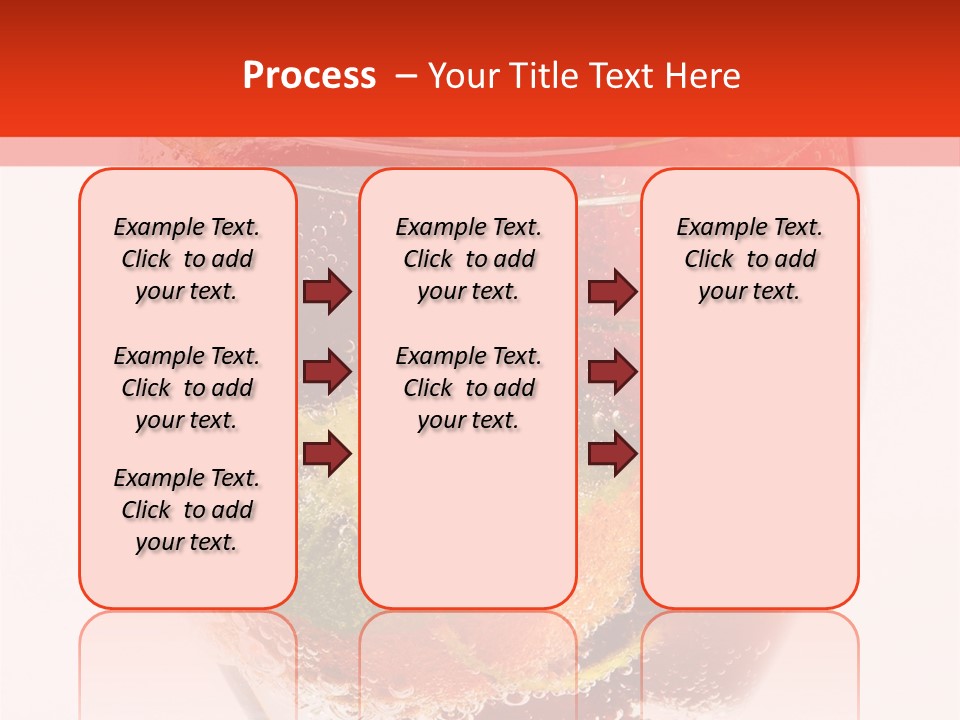 Process – Your Title Text Here

Example Text. Click to add your text.

Example Text. Click to add your text.

Example Text. Click to add your text.

Example Text. Click to add your text.

Example Text. Click to add your text.

Example Text. Click to add your text.